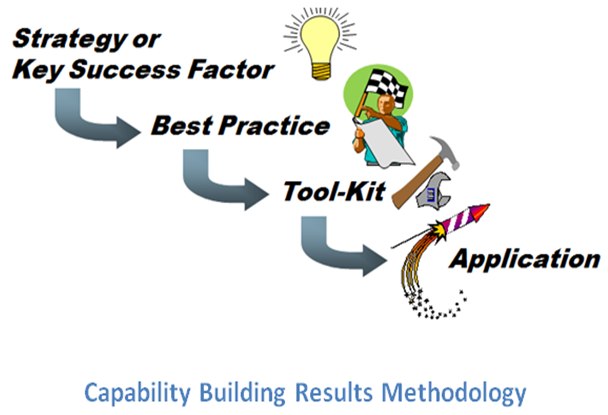 Strategy or
Key Success Factor

Best Practice

Tool-Kit

Application

Capability Building Results Methodology